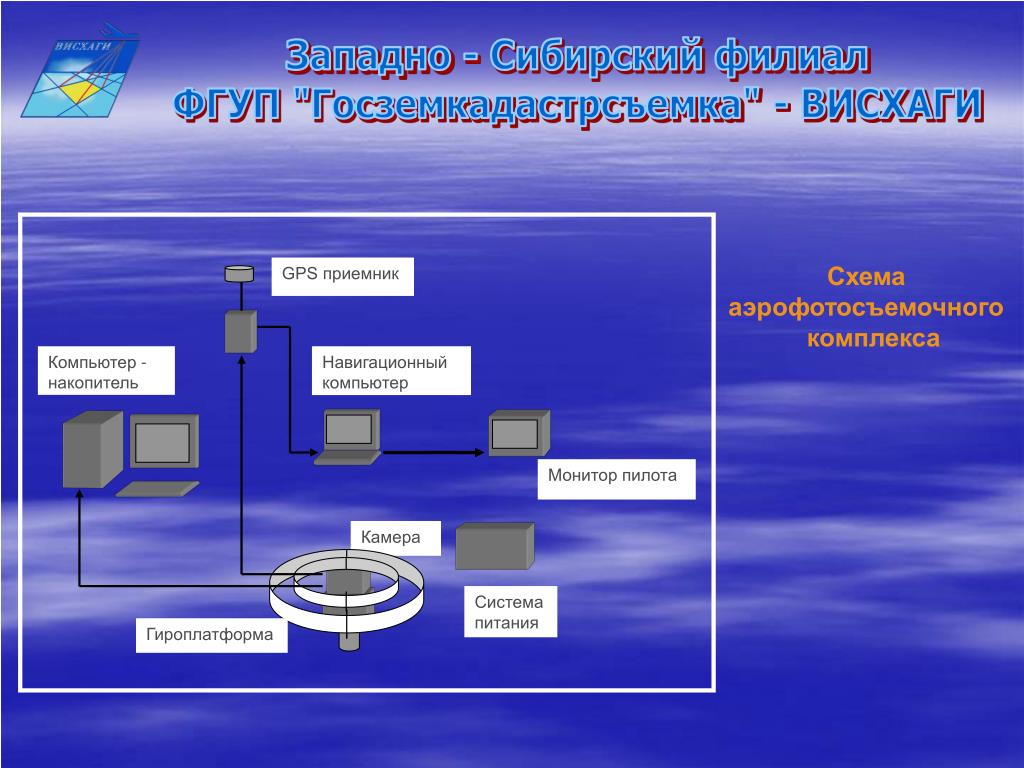 ВИСХАГИ

Западно - Сибирский филиал
ФГУП "Госземкадастрсъемка" - ВИСХАГИ

GPS приемник

Компьютер - накопитель

Навигационный компьютер

Монитор пилота

Камера

Система питания

Гироплатформа

Схема аэрофотосъемочного комплекса